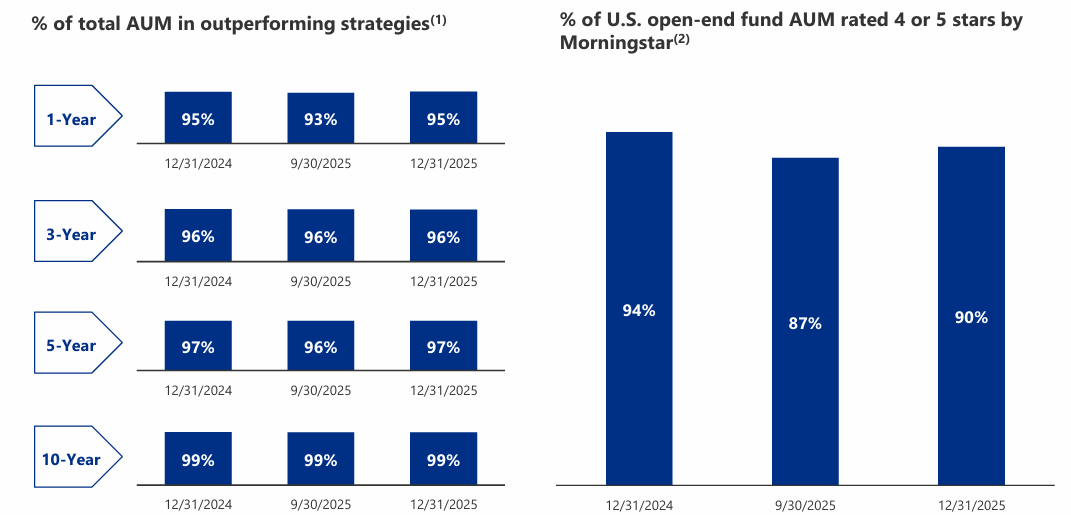 % of total AUM in outperforming strategies$^{(1)}$

1-Year
95% 93% 95%
12/31/2024 9/30/2025 12/31/2025

3-Year
96% 96% 96%
12/31/2024 9/30/2025 12/31/2025

5-Year
97% 96% 97%
12/31/2024 9/30/2025 12/31/2025

10-Year
99% 99% 99%
12/31/2024 9/30/2025 12/31/2025

% of U.S. open-end fund AUM rated 4 or 5 stars by Morningstar$^{(2)}$

94% 87% 90%
12/31/2024 9/30/2025 12/31/2025